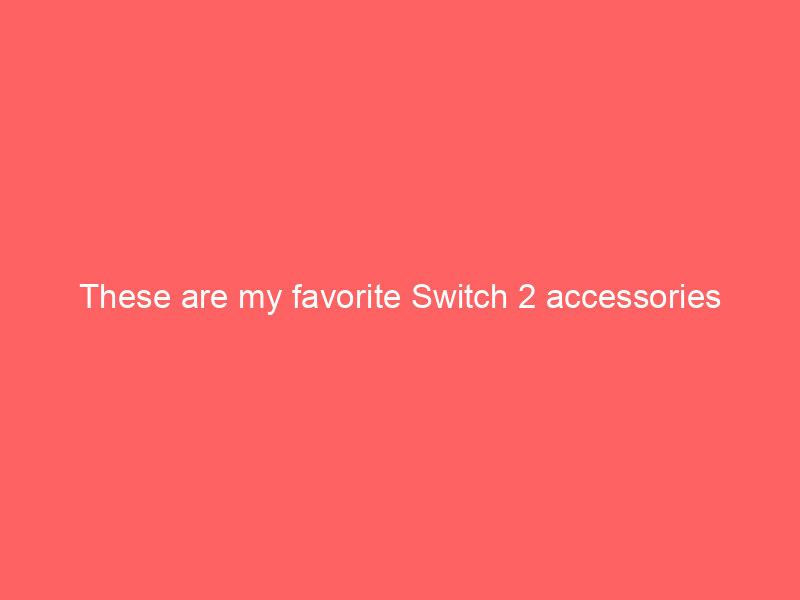 These are my favorite Switch 2 accessories